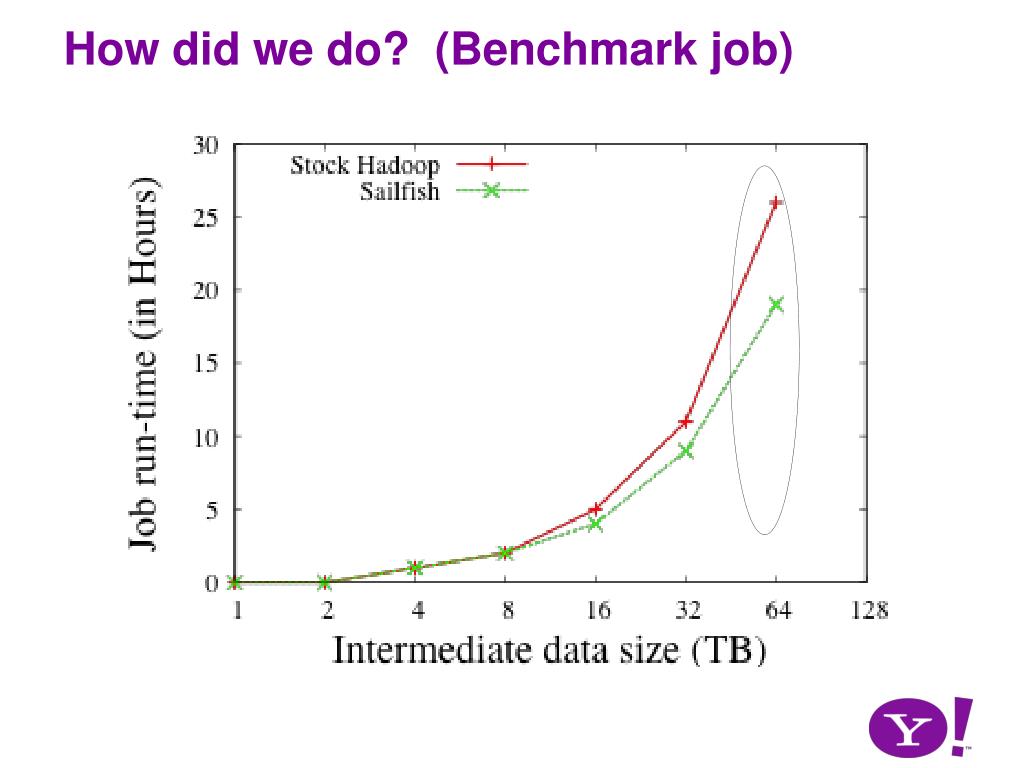 How did we do? (Benchmark job)

Stock Hadoop
Sailfish

Job run-time (in Hours)

30
25
20
15
10
5
0

1 2 4 8 16 32 64 128

Intermediate data size (TB)

Y!